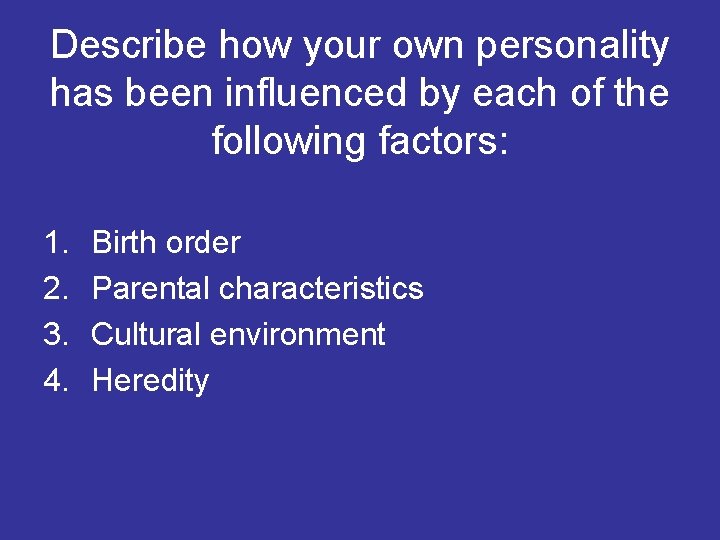 Describe how your own personality has been influenced by each of the following factors:

1. Birth order
2. Parental characteristics
3. Cultural environment
4. Heredity